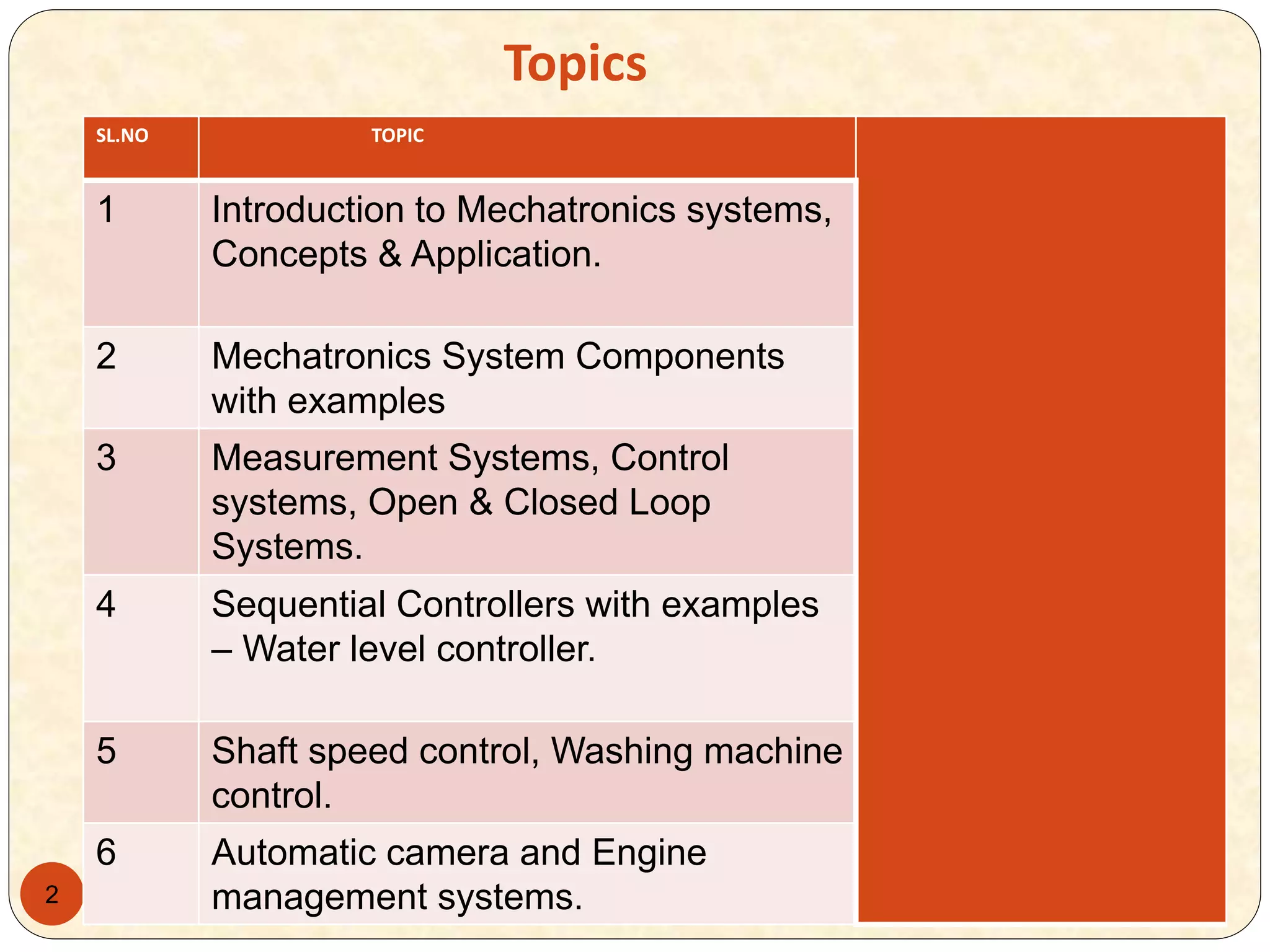 Topics

| SL.NO | TOPIC |
|---|---|
| 1 | Introduction to Mechatronics systems, Concepts & Application. |
| 2 | Mechatronics System Components with examples |
| 3 | Measurement Systems, Control systems, Open & Closed Loop Systems. |
| 4 | Sequential Controllers with examples – Water level controller. |
| 5 | Shaft speed control, Washing machine control. |
| 6 | Automatic camera and Engine management systems. |

2